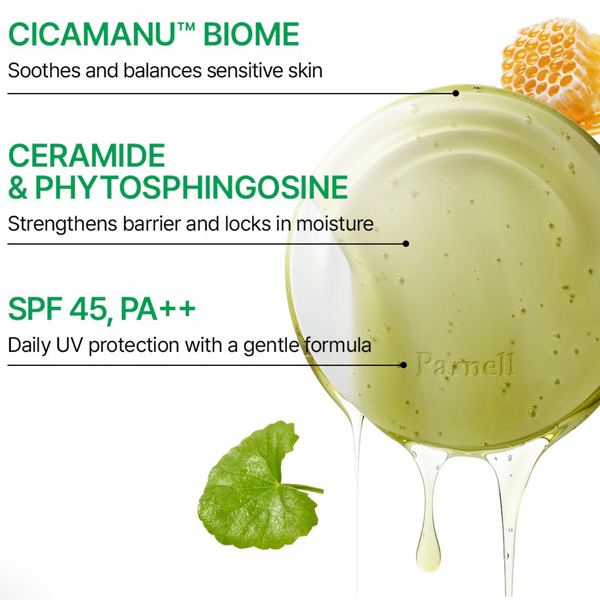 CICAMANU™ BIOME

Soothes and balances sensitive skin

CERAMIDE & PHYTOSPHINGOSINE

Strengthens barrier and locks in moisture

SPF 45, PA++

Daily UV protection with a gentle formula

Parnell